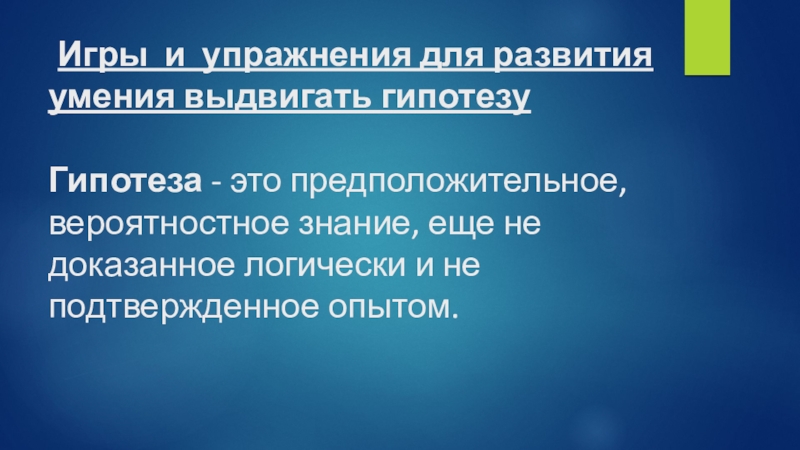 Игры и упражнения для развития умения выдвигать гипотезу

Гипотеза - это предположительное, вероятностное знание, еще не доказанное логически и не подтвержденное опытом.